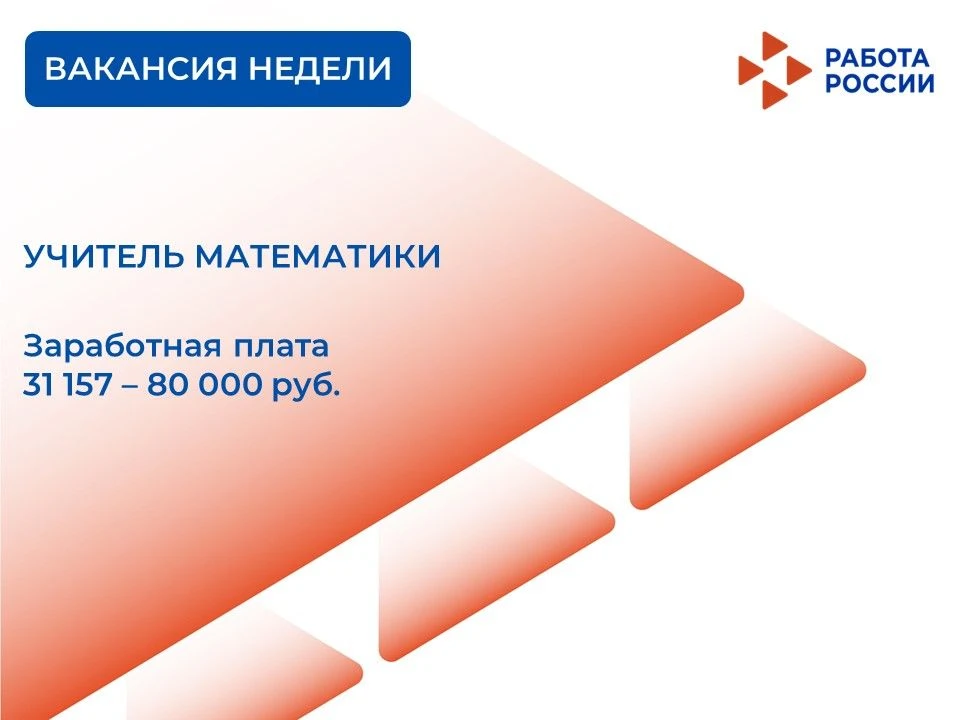 ВАКАНСИЯ НЕДЕЛИ

РАБОТА РОССИИ

УЧИТЕЛЬ МАТЕМАТИКИ

Заработная плата
31 157 – 80 000 руб.